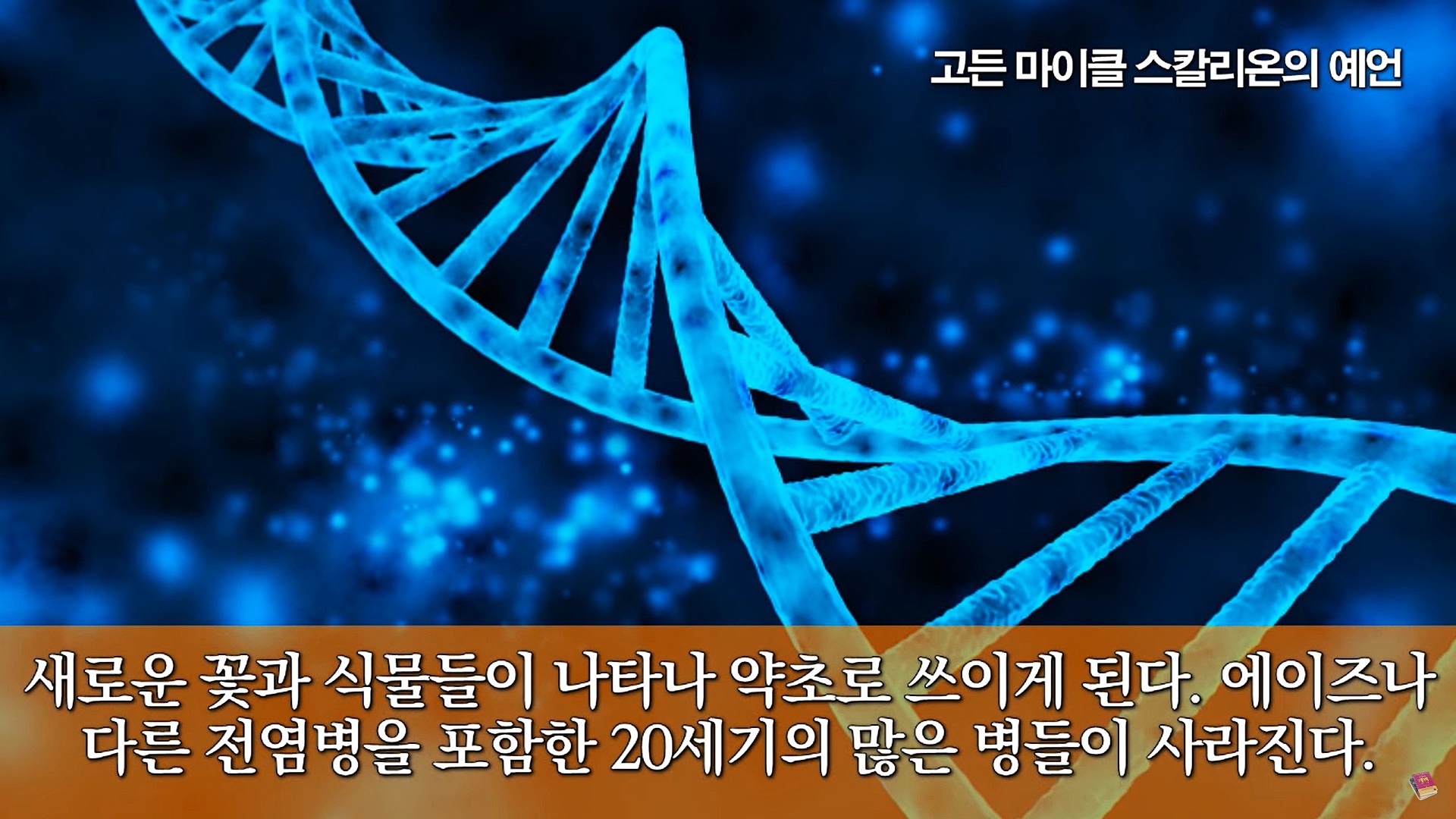 고든 마이클 스칼리온의 예언

새로운 꽃과 식물들이 나타나 약초로 쓰이게 된다. 에이즈나 다른 전염병을 포함한 20세기의 많은 병들이 사라진다.